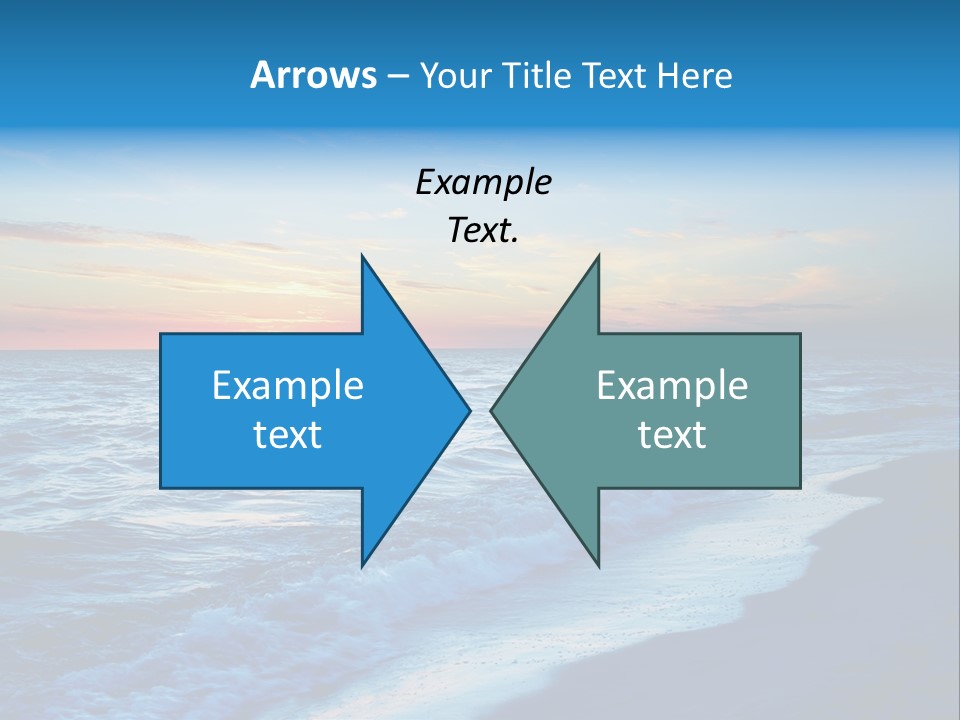 Arrows – Your Title Text Here

Example Text.

Example text

Example text